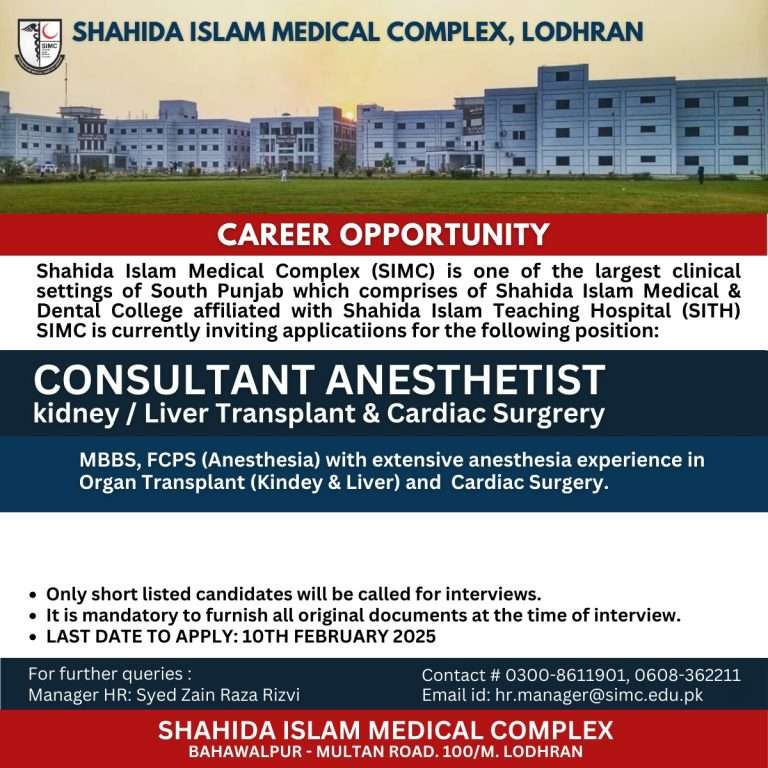 SIMC

SHAHIDA ISLAM MEDICAL COMPLEX, LODHRAN

CAREER OPPORTUNITY

Shahida Islam Medical Complex (SIMC) is one of the largest clinical settings of South Punjab which comprises of Shahida Islam Medical & Dental College affiliated with Shahida Islam Teaching Hospital (SITH) SIMC is currently inviting applicatiions for the following position:

CONSULTANT ANESTHETIST
kidney / Liver Transplant & Cardiac Surgrery

MBBS, FCPS (Anesthesia) with extensive anesthesia experience in Organ Transplant (Kindey & Liver) and Cardiac Surgery.

• Only short listed candidates will be called for interviews.
• It is mandatory to furnish all original documents at the time of interview.
• LAST DATE TO APPLY: 10TH FEBRUARY 2025

For further queries :
Manager HR: Syed Zain Raza Rizvi

Contact # 0300-8611901, 0608-362211
Email id: hr.manager@simc.edu.pk

SHAHIDA ISLAM MEDICAL COMPLEX
BAHAWALPUR - MULTAN ROAD. 100/M. LODHRAN